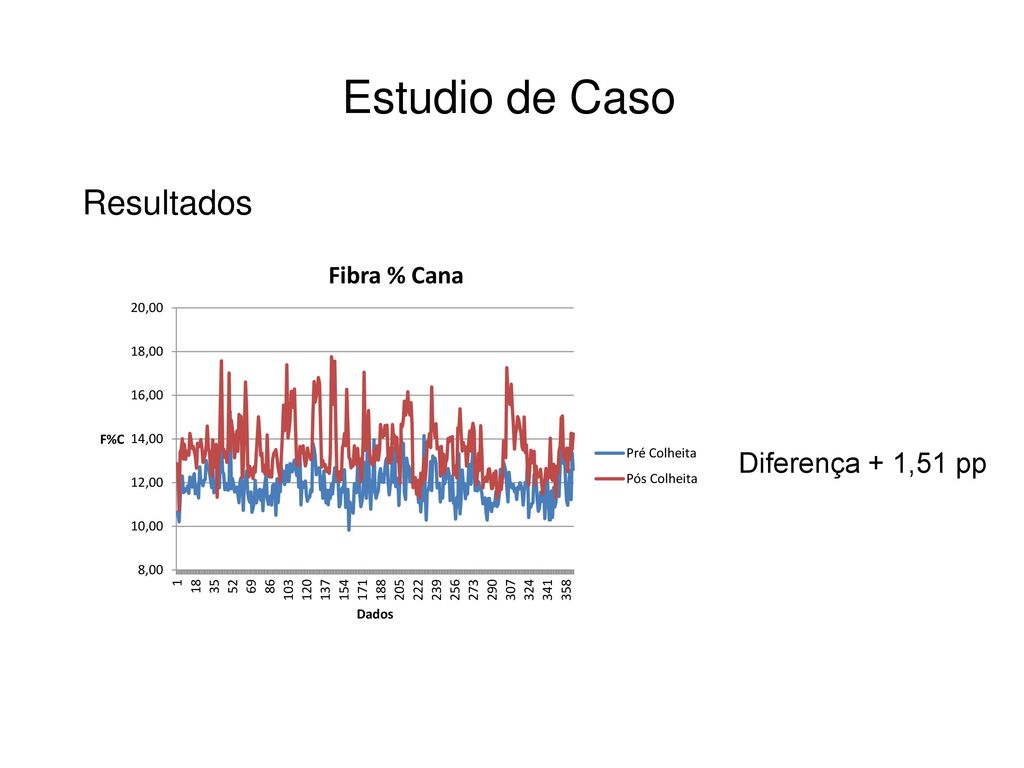 Estudio de Caso

Resultados

Fibra % Cana

20,00
18,00
16,00
14,00
12,00
10,00
8,00

F%C

1
18
35
52
69
86
103
120
137
154
171
188
205
222
239
256
273
290
307
324
341
358

Dados

Pré Colheita
Pós Colheita

Diferença + 1,51 pp